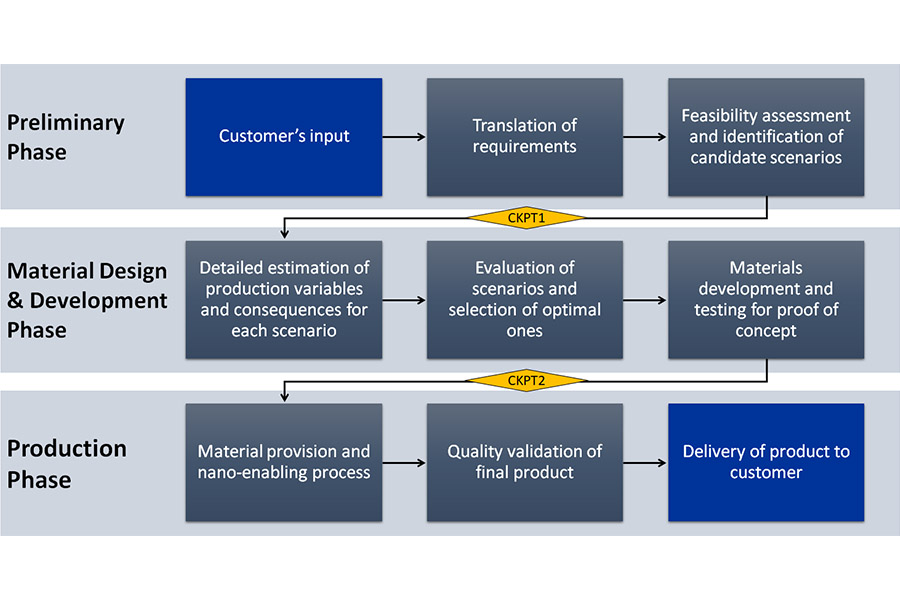 Preliminary Phase

Customer's input

Translation of requirements

Feasibility assessment and identification of candidate scenarios

CKPT1

Material Design & Development Phase

Detailed estimation of production variables and consequences for each scenario

Evaluation of scenarios and selection of optimal ones

Materials development and testing for proof of concept

CKPT2

Production Phase

Material provision and nano-enabling process

Quality validation of final product

Delivery of product to customer